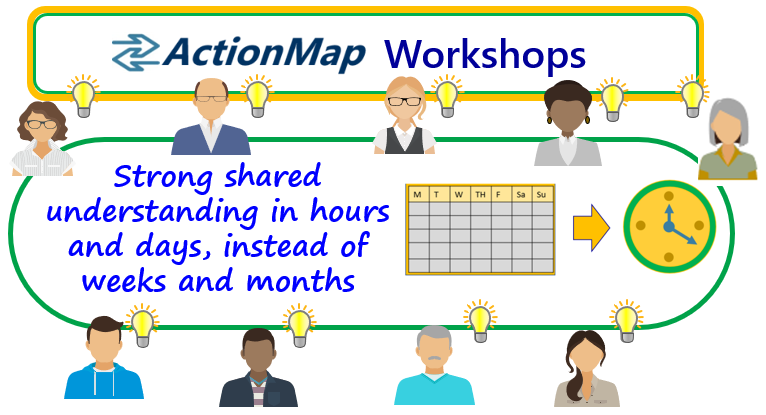 ActionMap Workshops

Strong shared understanding in hours and days, instead of weeks and months

| M | T | W | TH | F | Sa | Su |
|---|---|---|---|---|---|---|
| | | | | | | |
| | | | | | | |
| | | | | | | |
| | | | | | | |